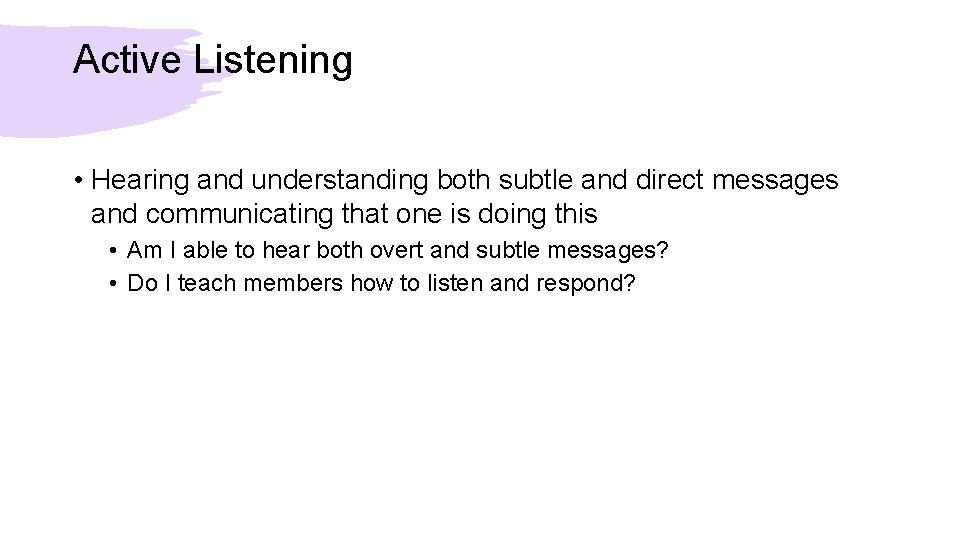 Active Listening

• Hearing and understanding both subtle and direct messages and communicating that one is doing this
• Am I able to hear both overt and subtle messages?
• Do I teach members how to listen and respond?